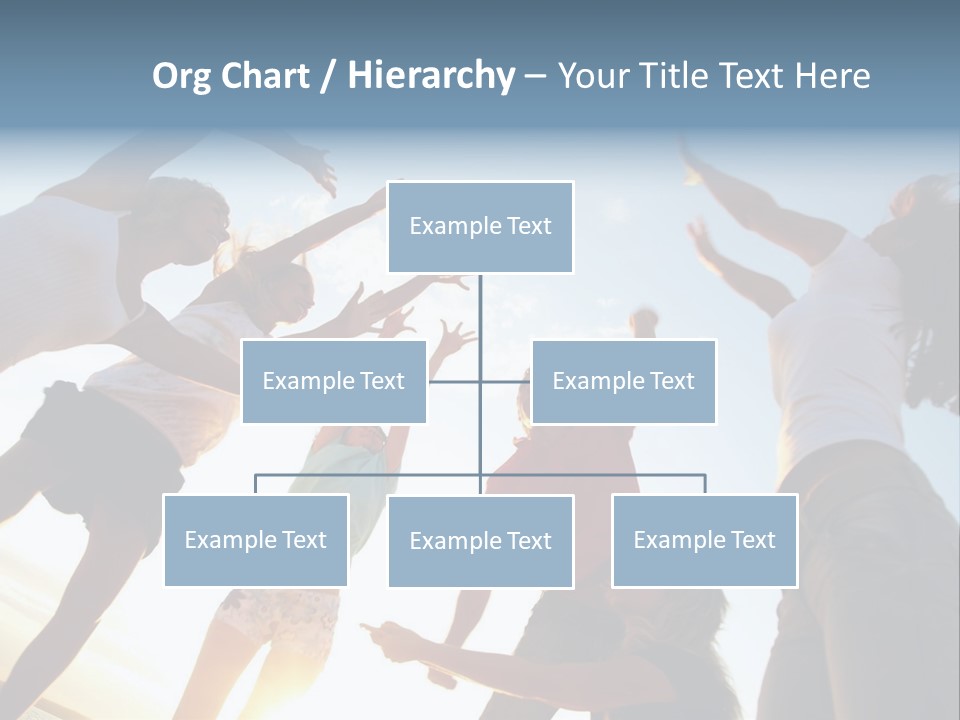 Org Chart / Hierarchy – Your Title Text Here

Example Text

Example Text

Example Text

Example Text

Example Text

Example Text